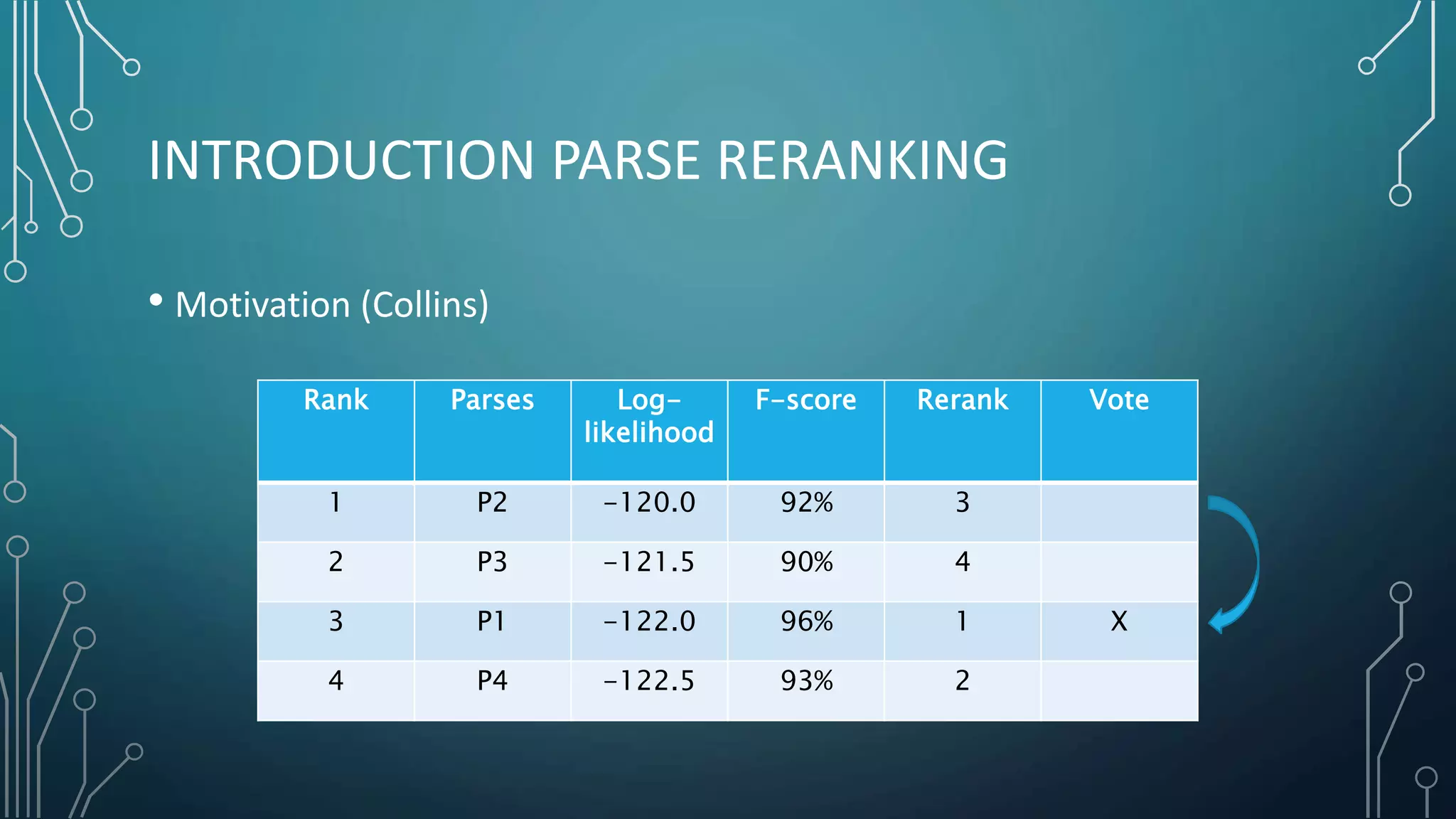 INTRODUCTION PARSE RERANKING

• Motivation (Collins)

| Rank | Parses | Log-likelihood | F-score | Rerank | Vote |
|---|---|---|---|---|---|
| 1 | P2 | -120.0 | 92% | 3 | |
| 2 | P3 | -121.5 | 90% | 4 | |
| 3 | P1 | -122.0 | 96% | 1 | X |
| 4 | P4 | -122.5 | 93% | 2 | |